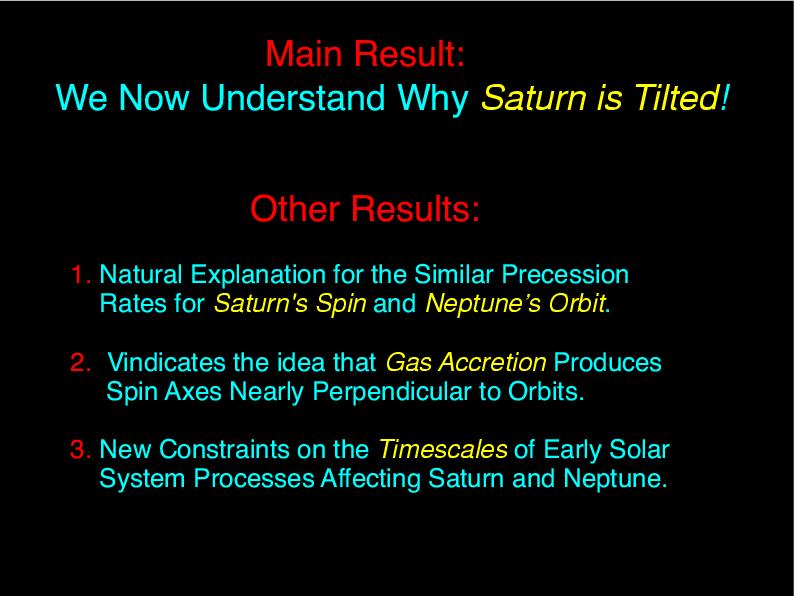 Main Result:
We Now Understand Why Saturn is Tilted!

Other Results:

1. Natural Explanation for the Similar Precession Rates for Saturn's Spin and Neptune's Orbit.

2. Vindicates the idea that Gas Accretion Produces Spin Axes Nearly Perpendicular to Orbits.

3. New Constraints on the Timescales of Early Solar System Processes Affecting Saturn and Neptune.